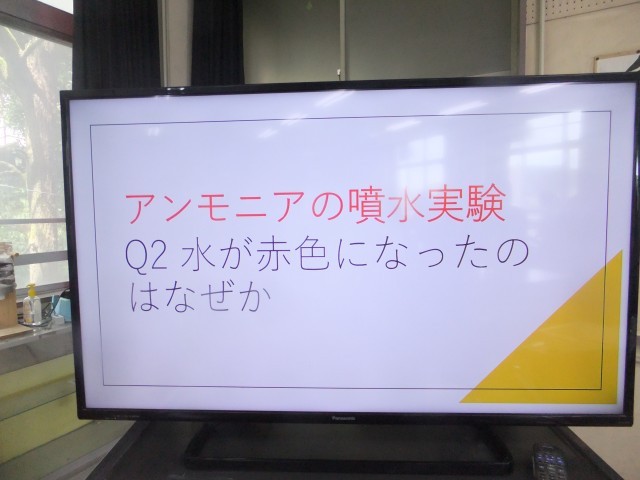 アンモニアの噴水実験
Q2 水が赤色になったのはなぜか

Panasonic